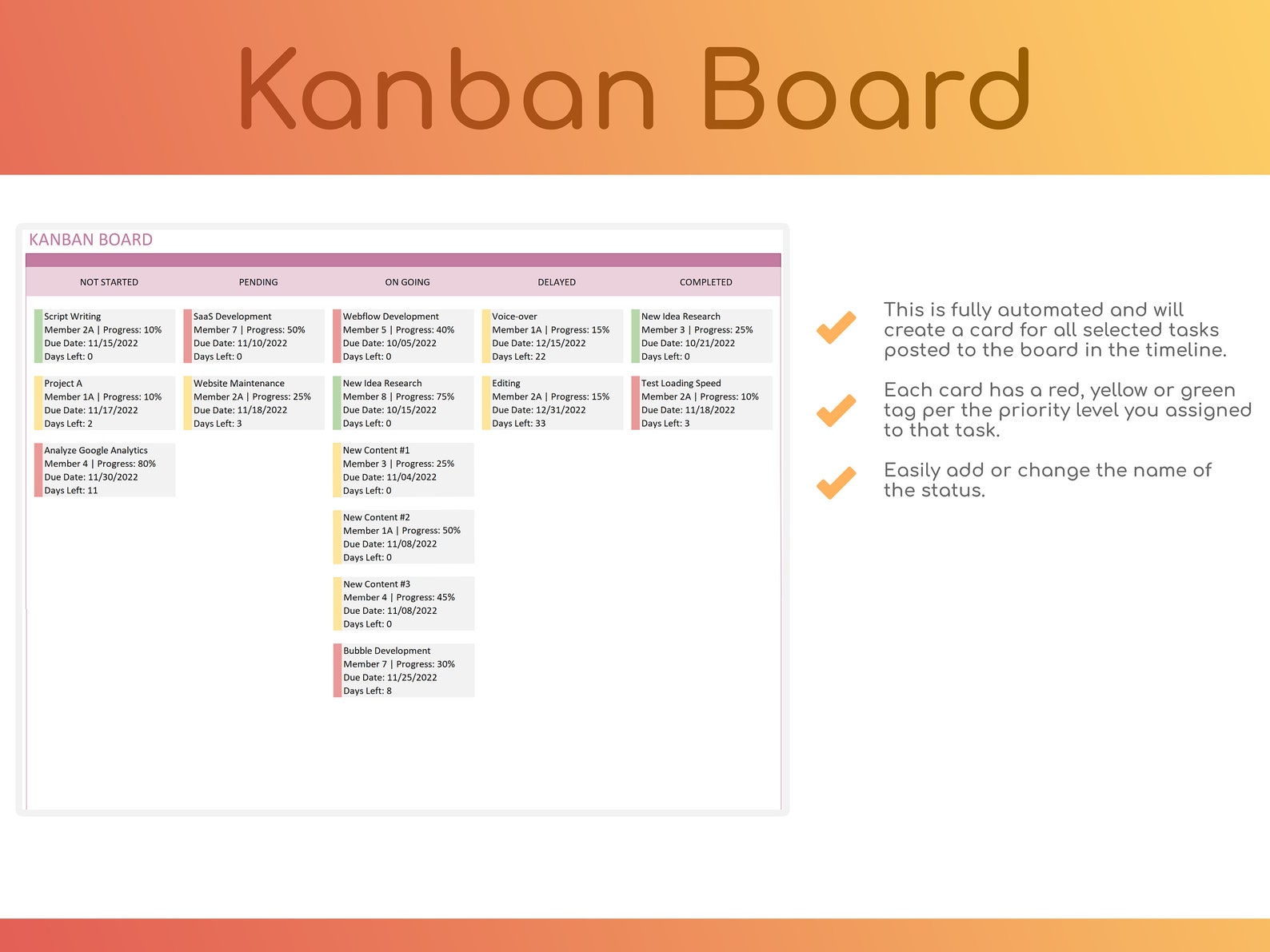 Kanban Board

KANBAN BOARD

NOT STARTED

Script Writing
Member 2A | Progress: 10%
Due Date: 11/15/2022
Days Left: 0

Project A
Member 1A | Progress: 10%
Due Date: 11/17/2022
Days Left: 2

Analyze Google Analytics
Member 4 | Progress: 80%
Due Date: 11/30/2022
Days Left: 11

PENDING

SaaS Development
Member 7 | Progress: 50%
Due Date: 11/10/2022
Days Left: 0

Website Maintenance
Member 2A | Progress: 25%
Due Date: 11/18/2022
Days Left: 3

ON GOING

Webflow Development
Member 5 | Progress: 40%
Due Date: 10/05/2022
Days Left: 0

New Idea Research
Member 8 | Progress: 75%
Due Date: 10/15/2022
Days Left: 0

New Content #1
Member 3 | Progress: 25%
Due Date: 11/04/2022
Days Left: 0

New Content #2
Member 1A | Progress: 50%
Due Date: 11/08/2022
Days Left: 0

New Content #3
Member 4 | Progress: 45%
Due Date: 11/08/2022
Days Left: 0

Bubble Development
Member 7 | Progress: 30%
Due Date: 11/25/2022
Days Left: 8

DELAYED

Voice-over
Member 1A | Progress: 15%
Due Date: 12/15/2022
Days Left: 22

Editing
Member 2A | Progress: 15%
Due Date: 12/31/2022
Days Left: 33

COMPLETED

New Idea Research
Member 3 | Progress: 25%
Due Date: 10/21/2022
Days Left: 0

Test Loading Speed
Member 2A | Progress: 10%
Due Date: 11/18/2022
Days Left: 3

This is fully automated and will create a card for all selected tasks posted to the board in the timeline.

Each card has a red, yellow or green tag per the priority level you assigned to that task.

Easily add or change the name of the status.